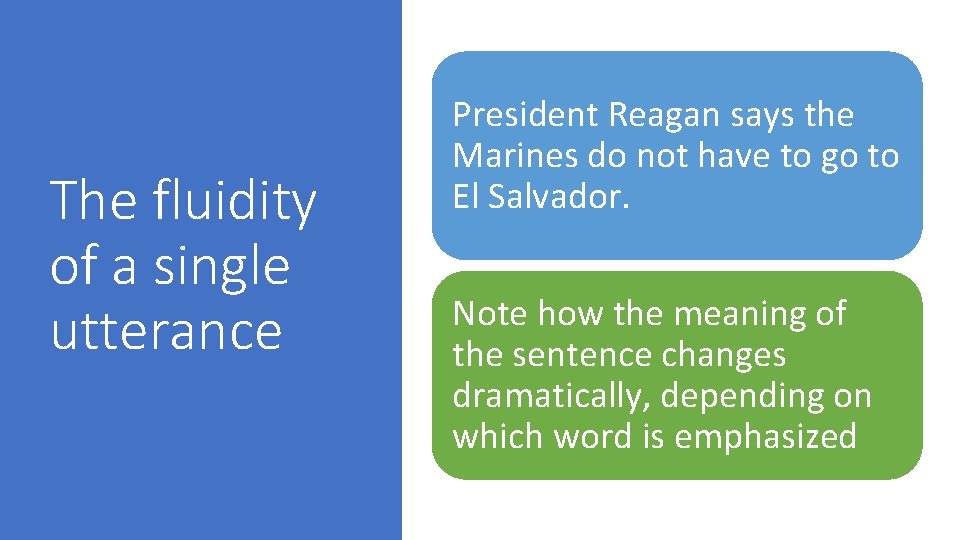 The fluidity of a single utterance

President Reagan says the Marines do not have to go to El Salvador.

Note how the meaning of the sentence changes dramatically, depending on which word is emphasized